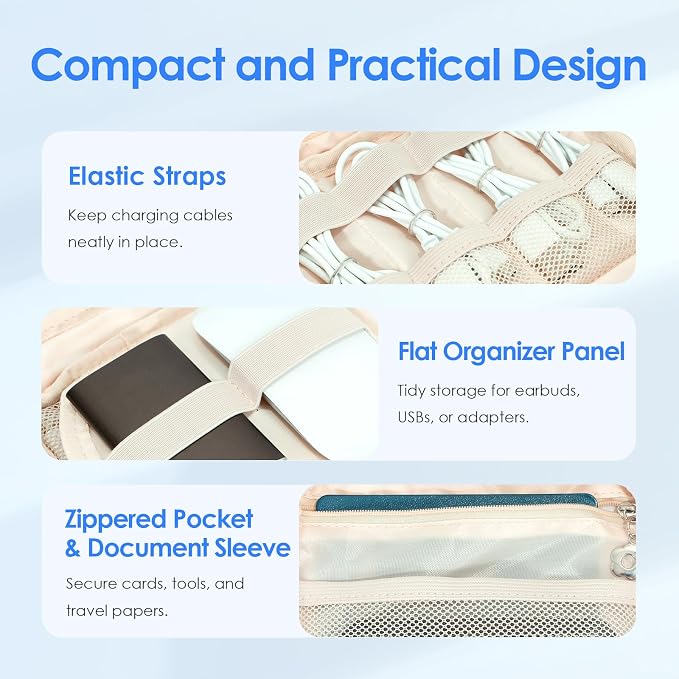 Compact and Practical Design

Elastic Straps

Keep charging cables neatly in place.

Flat Organizer Panel

Tidy storage for earbuds, USBs, or adapters.

Zippered Pocket & Document Sleeve

Secure cards, tools, and travel papers.